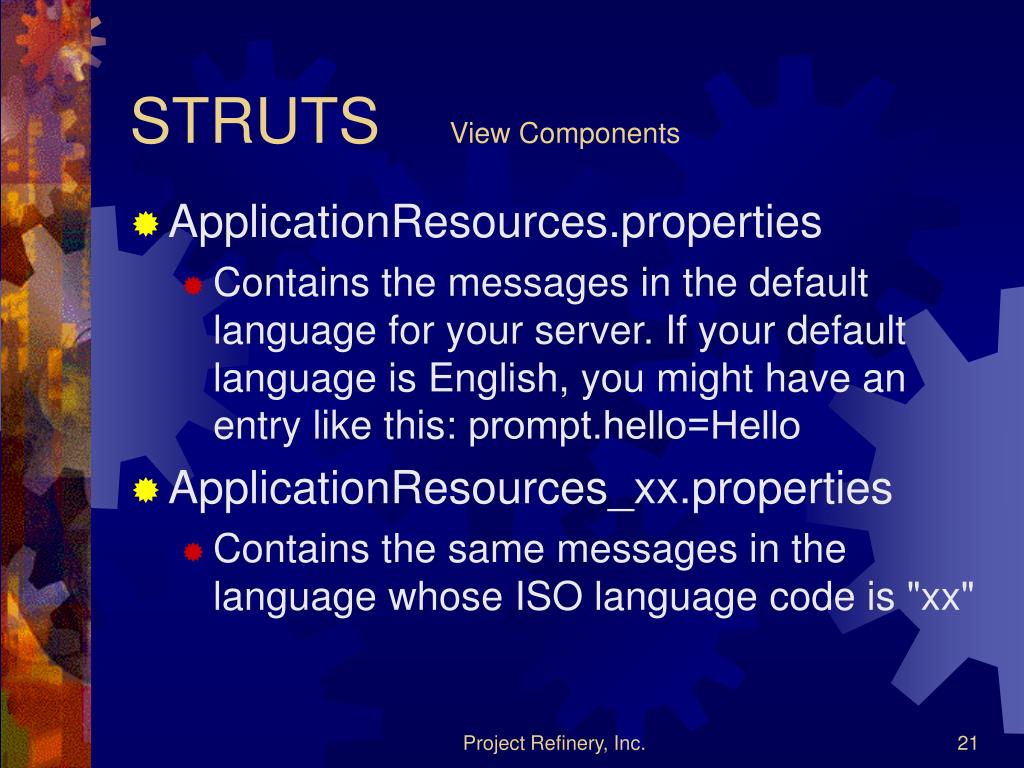 STRUTS View Components

ApplicationResources.properties

Contains the messages in the default language for your server. If your default language is English, you might have an entry like this: prompt.hello=Hello

ApplicationResources_xx.properties

Contains the same messages in the language whose ISO language code is "xx"

Project Refinery, Inc.

21